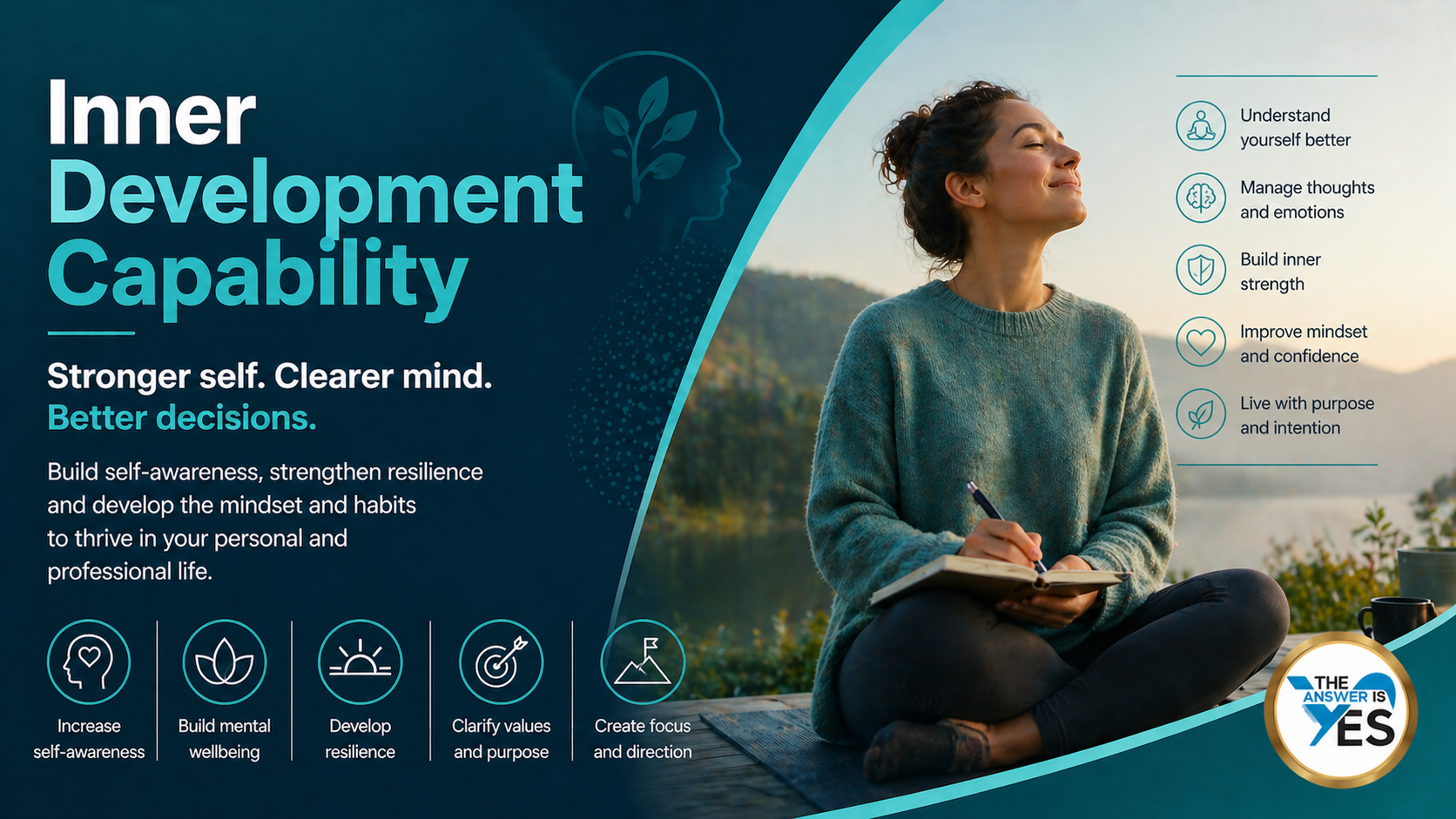 Inner Development Capability

Stronger self. Clearer mind.
Better decisions.

Build self-awareness, strengthen resilience and develop the mindset and habits to thrive in your personal and professional life.

Increase self-awareness

Build mental wellbeing

Develop resilience

Clarify values and purpose

Create focus and direction

Understand yourself better

Manage thoughts and emotions

Build inner strength

Improve mindset and confidence

Live with purpose and intention

THE ANSWER IS YES